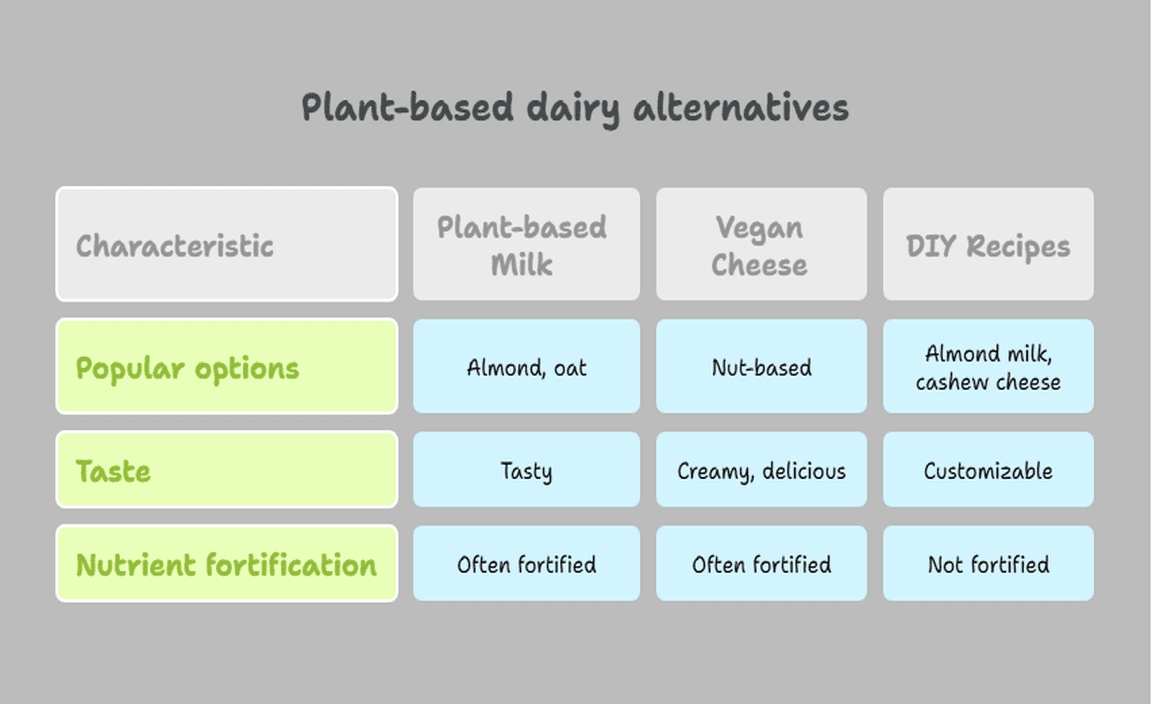 Plant-based dairy alternatives

| Characteristic | Plant-based Milk | Vegan Cheese | DIY Recipes |
|---|---|---|---|
| Popular options | Almond, oat | Nut-based | Almond milk, cashew cheese |
| Taste | Tasty | Creamy, delicious | Customizable |
| Nutrient fortification | Often fortified | Often fortified | Not fortified |